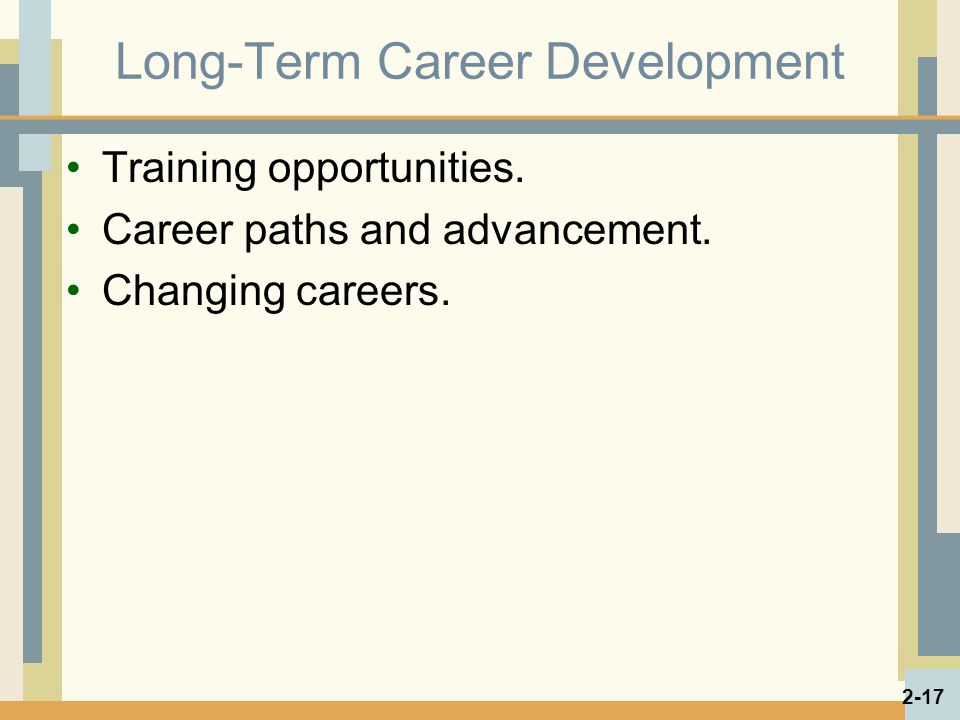 Long-Term Career Development

• Training opportunities.
• Career paths and advancement.
• Changing careers.

2-17